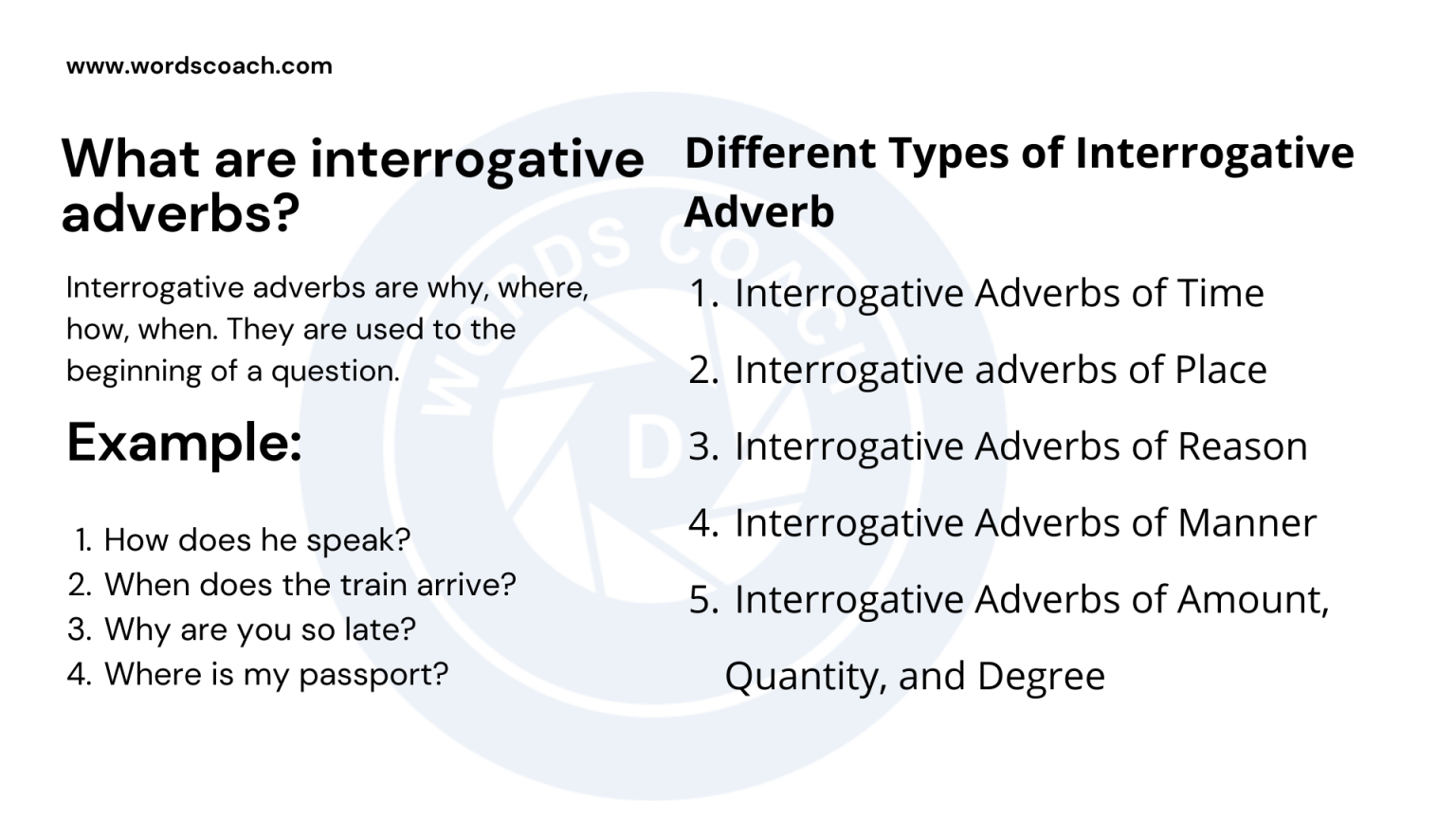 www.wordscoach.com

What are interrogative adverbs?

Interrogative adverbs are why, where, how, when. They are used to the beginning of a question.

Example:

1. How does he speak?
2. When does the train arrive?
3. Why are you so late?
4. Where is my passport?

Different Types of Interrogative Adverb

1. Interrogative Adverbs of Time
2. Interrogative adverbs of Place
3. Interrogative Adverbs of Reason
4. Interrogative Adverbs of Manner
5. Interrogative Adverbs of Amount, Quantity, and Degree

WORDS COACH